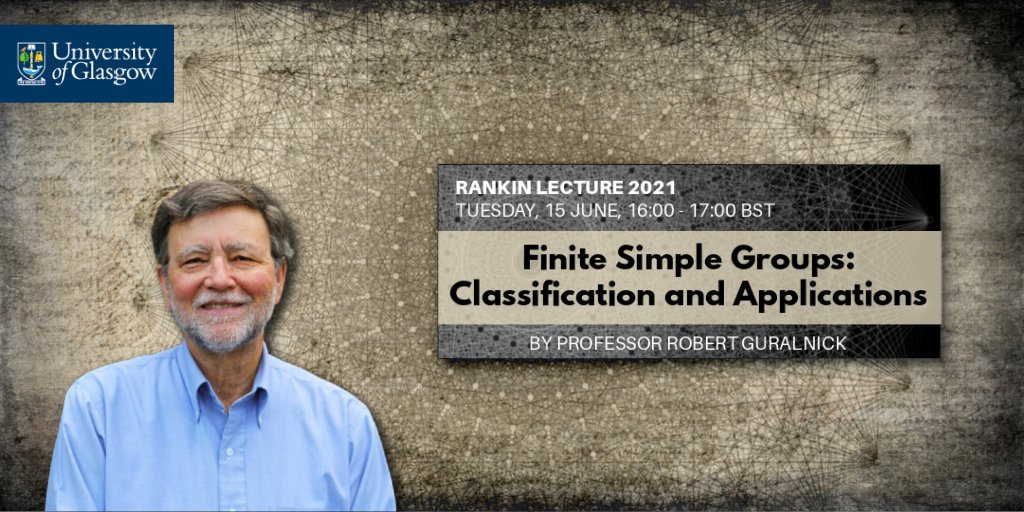 University of Glasgow

RANKIN LECTURE 2021
TUESDAY, 15 JUNE, 16:00 - 17:00 BST

Finite Simple Groups: Classification and Applications

BY PROFESSOR ROBERT GURALNICK